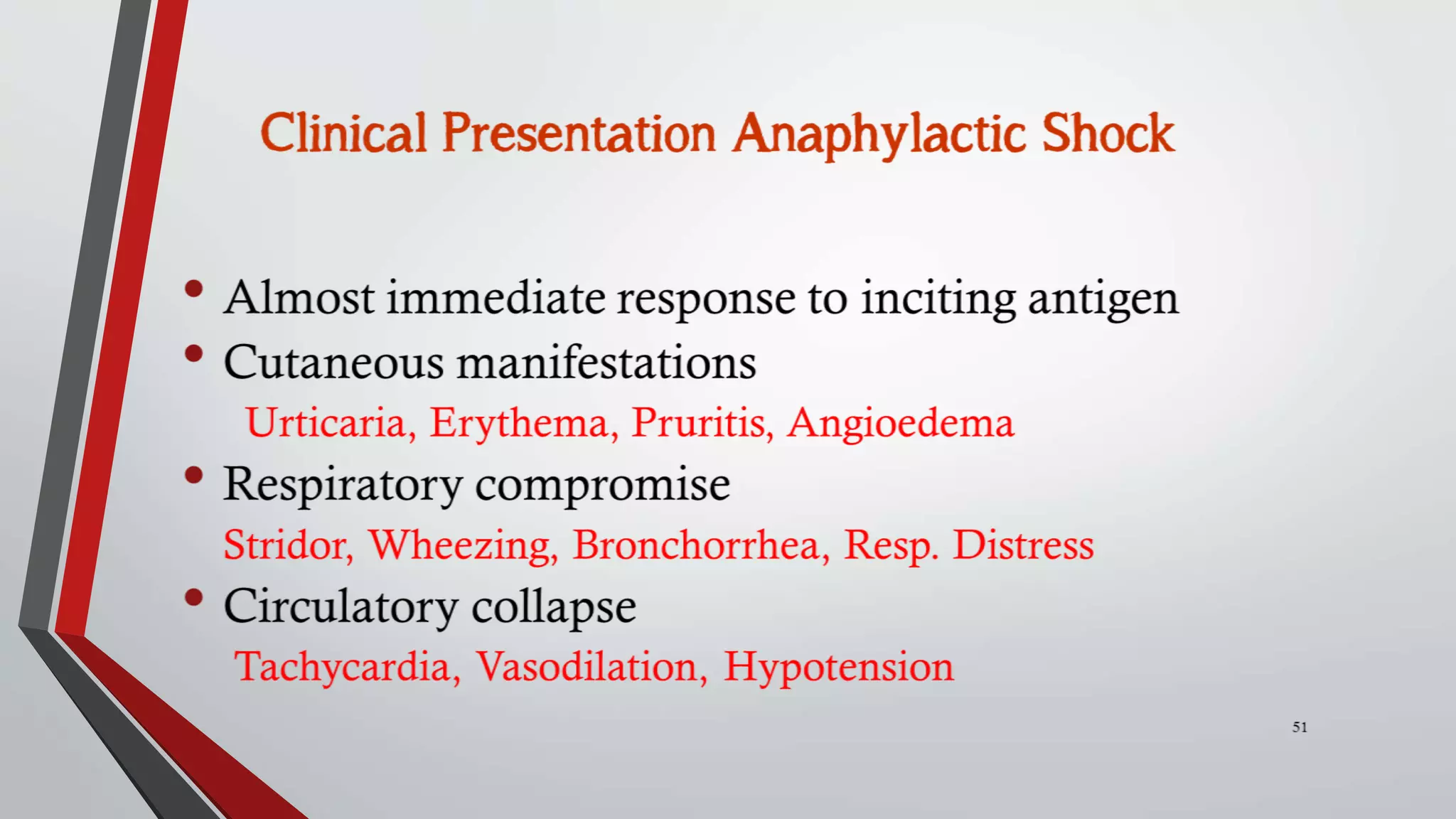 Clinical Presentation Anaphylactic Shock

• Almost immediate response to inciting antigen
• Cutaneous manifestations
Urticaria, Erythema, Pruritis, Angioedema
• Respiratory compromise
Stridor, Wheezing, Bronchorrhea, Resp. Distress
• Circulatory collapse
Tachycardia, Vasodilation, Hypotension

51